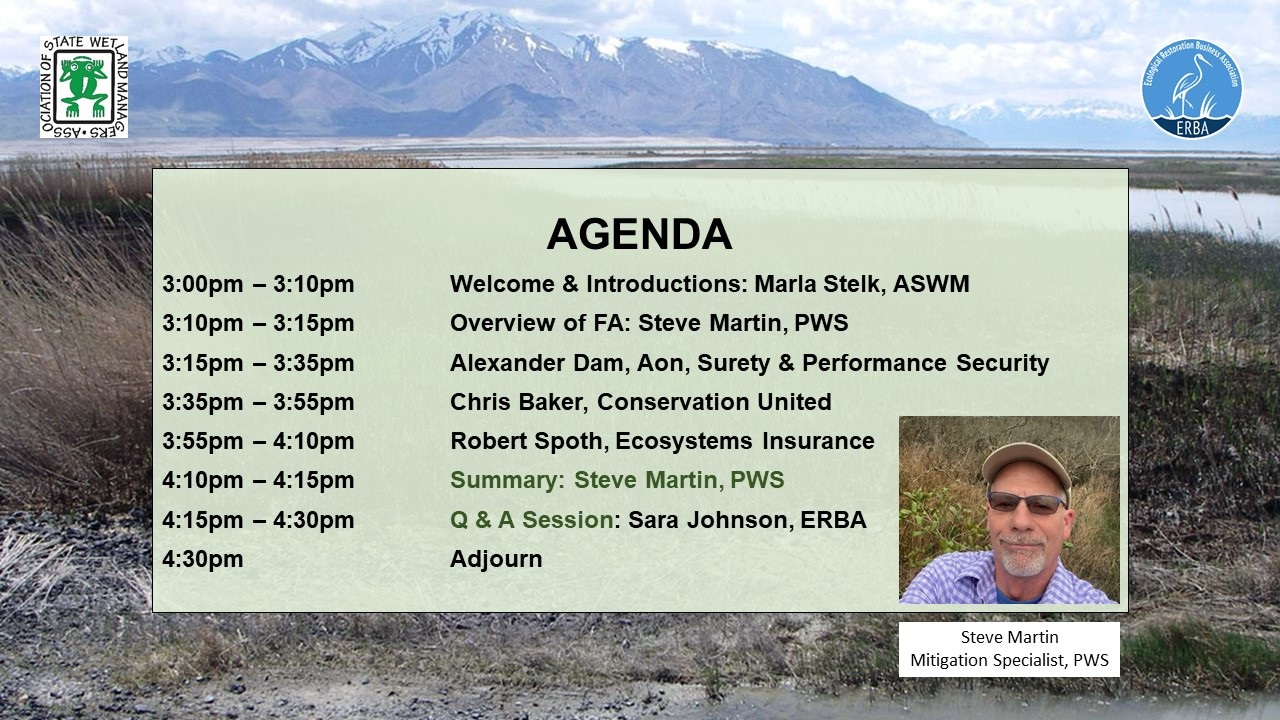 ASSOCIATION OF STATE WETLAND MANAGERS

Ecological Restoration Business Association
ERBA

AGENDA

| | |
|---|---|
| 3:00pm – 3:10pm | Welcome & Introductions: Marla Stelk, ASWM |
| 3:10pm – 3:15pm | Overview of FA: Steve Martin, PWS |
| 3:15pm – 3:35pm | Alexander Dam, Aon, Surety & Performance Security |
| 3:35pm – 3:55pm | Chris Baker, Conservation United |
| 3:55pm – 4:10pm | Robert Spoth, Ecosystems Insurance |
| 4:10pm – 4:15pm | Summary: Steve Martin, PWS |
| 4:15pm – 4:30pm | Q & A Session: Sara Johnson, ERBA |
| 4:30pm | Adjourn |

Steve Martin
Mitigation Specialist, PWS